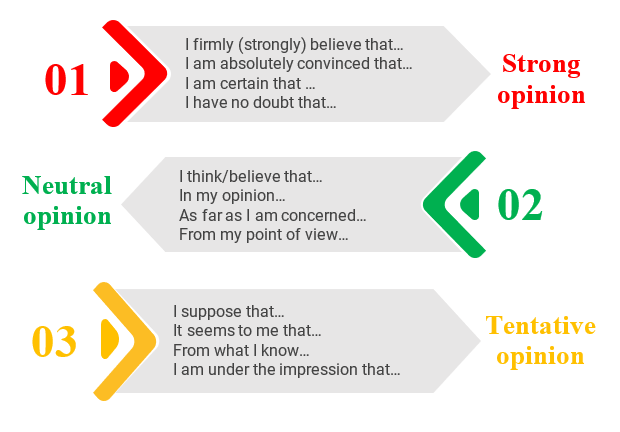 01

I firmly (strongly) believe that…
I am absolutely convinced that…
I am certain that …
I have no doubt that…

Strong opinion

Neutral opinion

I think/believe that…
In my opinion…
As far as I am concerned…
From my point of view…

02

03

I suppose that…
It seems to me that…
From what I know…
I am under the impression that…

Tentative opinion